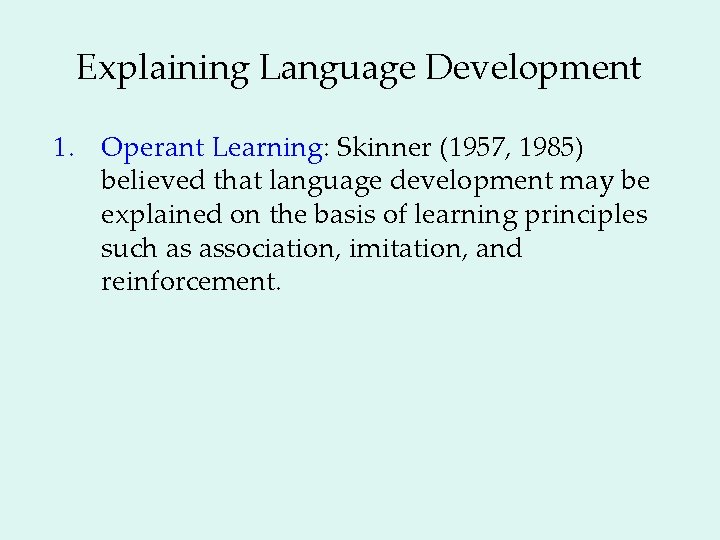 Explaining Language Development

1. Operant Learning: Skinner (1957, 1985) believed that language development may be explained on the basis of learning principles such as association, imitation, and reinforcement.